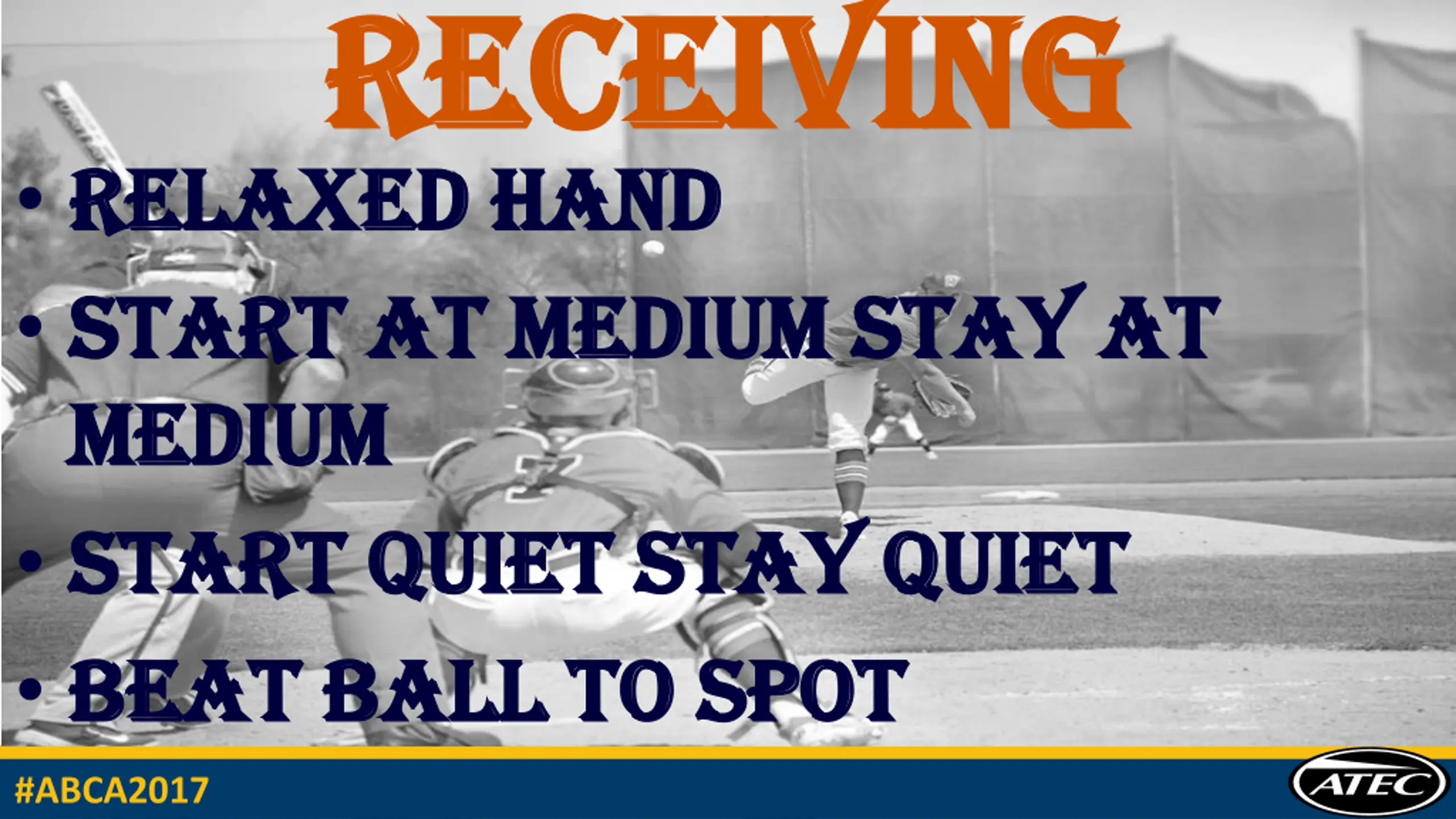 RECEIVING

• RELAXED HAND
• START AT MEDIUM STAY AT MEDIUM
• START QUIET STAY QUIET
• BEAT BALL TO SPOT

#ABCA2017

ATEC